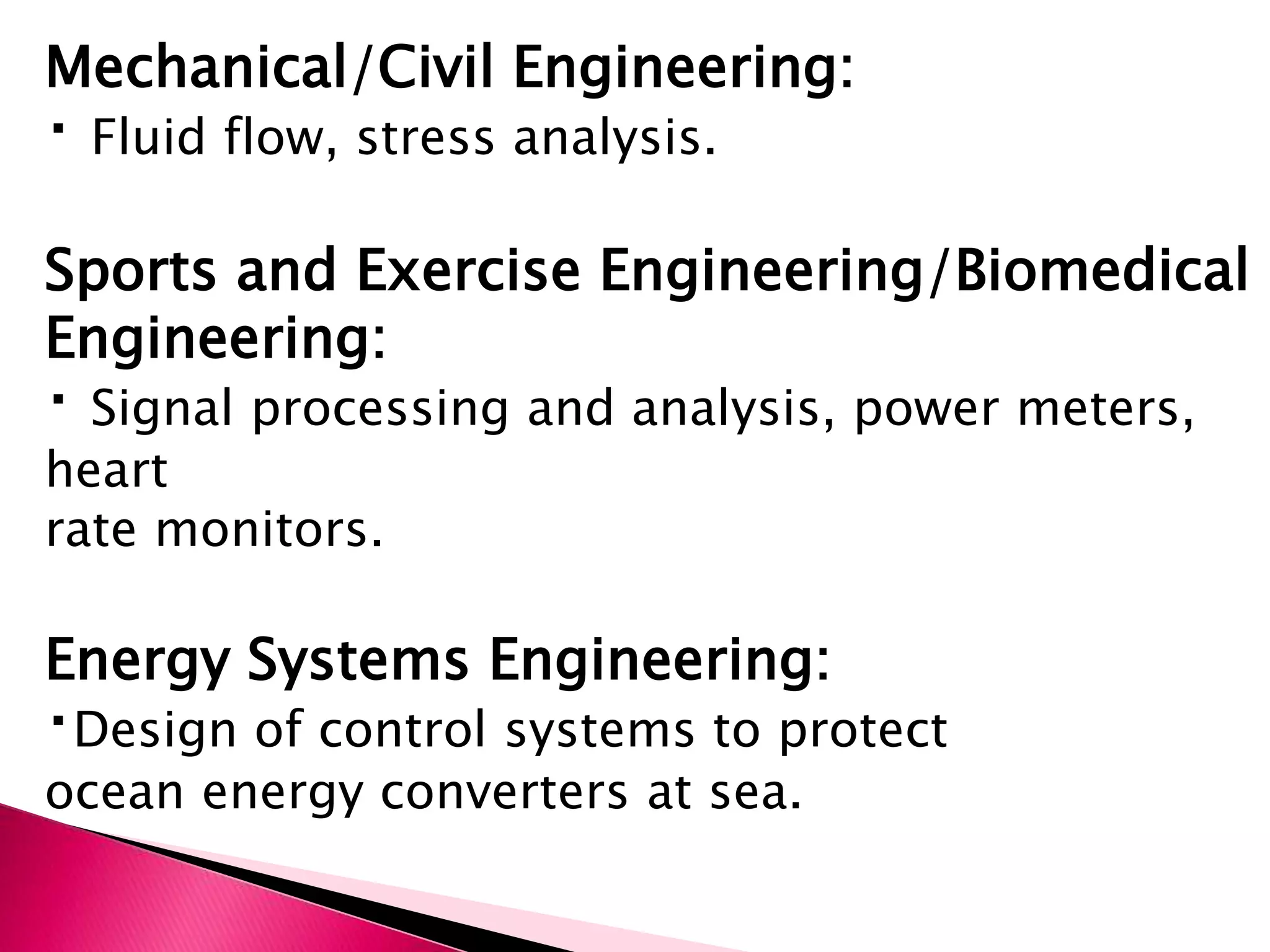 Mechanical/Civil Engineering:
· Fluid flow, stress analysis.

Sports and Exercise Engineering/Biomedical Engineering:
· Signal processing and analysis, power meters, heart rate monitors.

Energy Systems Engineering:
·Design of control systems to protect ocean energy converters at sea.